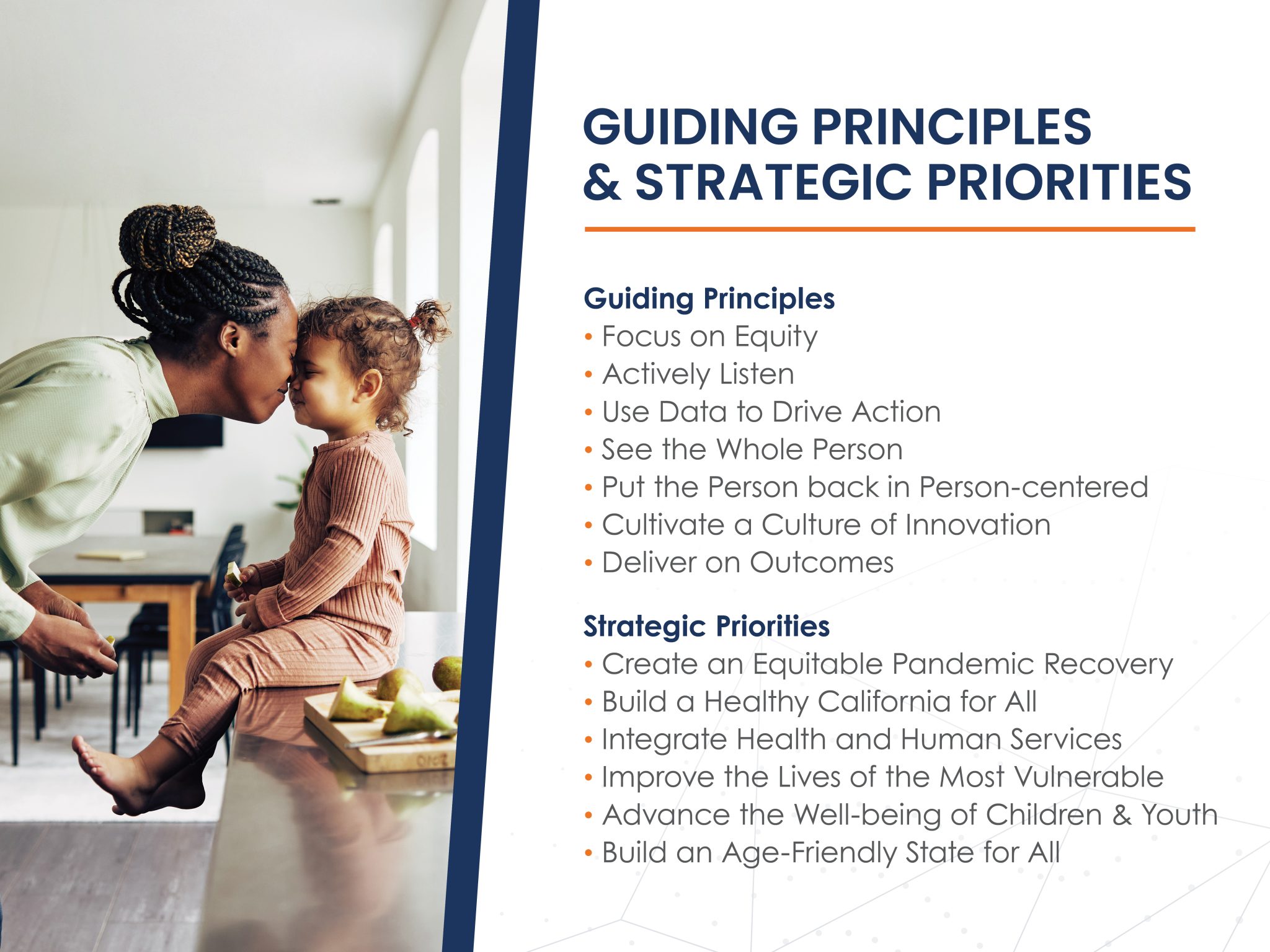 GUIDING PRINCIPLES & STRATEGIC PRIORITIES

Guiding Principles
• Focus on Equity
• Actively Listen
• Use Data to Drive Action
• See the Whole Person
• Put the Person back in Person-centered
• Cultivate a Culture of Innovation
• Deliver on Outcomes

Strategic Priorities
• Create an Equitable Pandemic Recovery
• Build a Healthy California for All
• Integrate Health and Human Services
• Improve the Lives of the Most Vulnerable
• Advance the Well-being of Children & Youth
• Build an Age-Friendly State for All